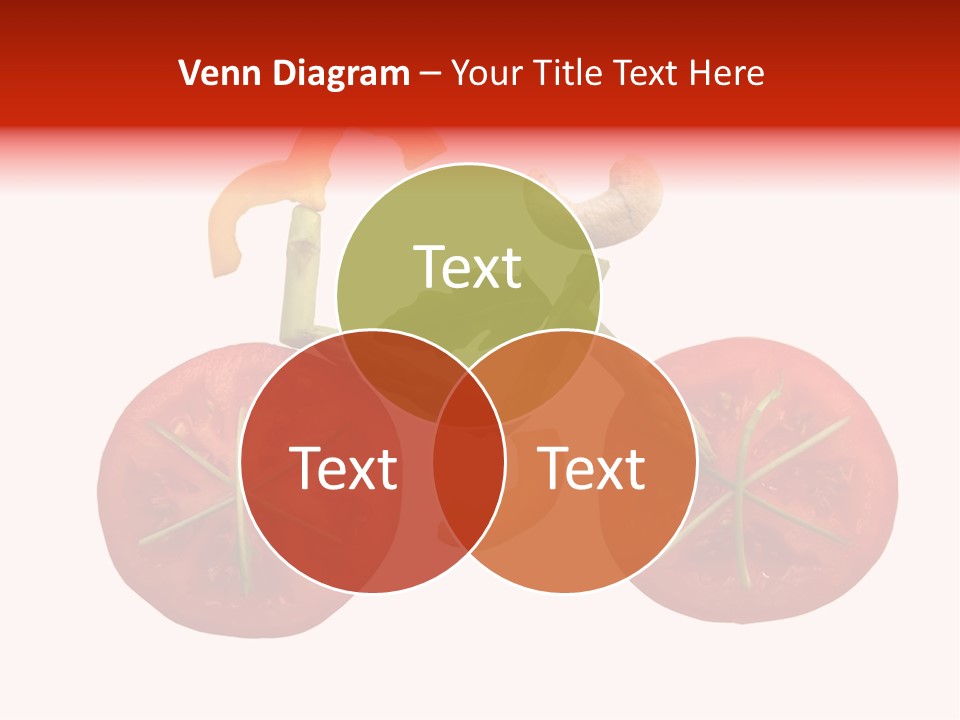 Venn Diagram – Your Title Text Here

Text

Text

Text